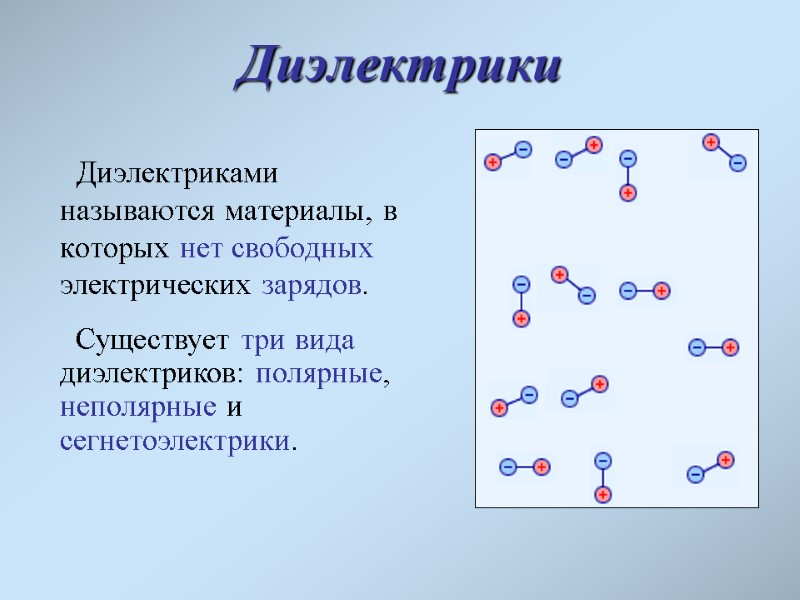 Диэлектрики

Диэлектриками называются материалы, в которых нет свободных электрических зарядов.

Существует три вида диэлектриков: полярные, неполярные и сегнетоэлектрики.